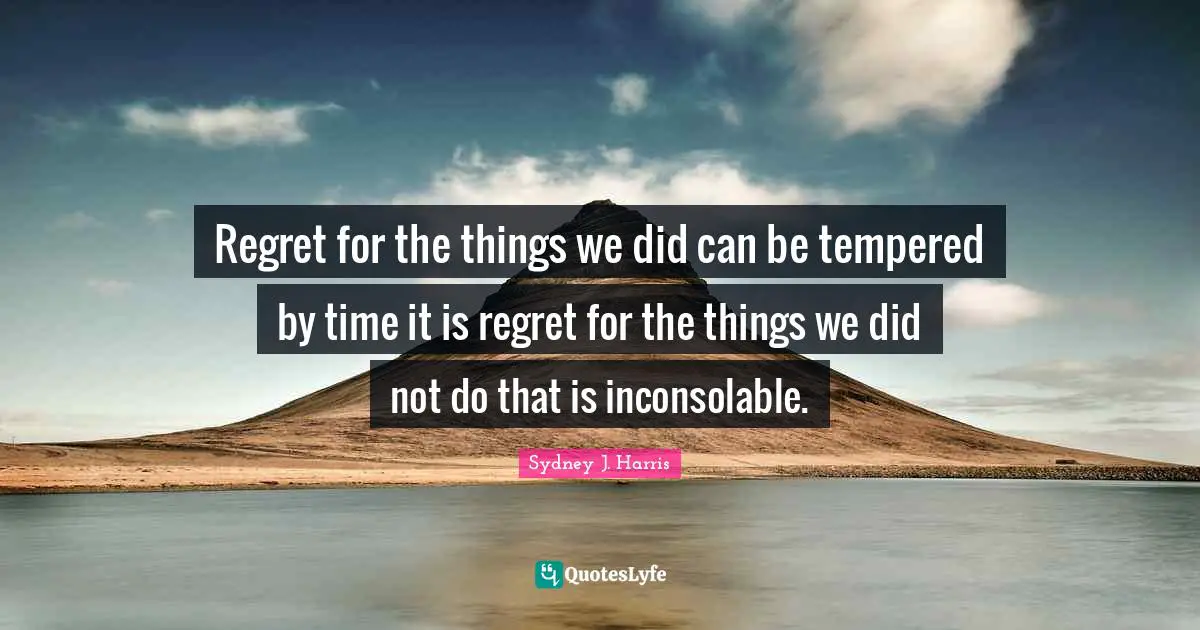 Regret for the things we did can be tempered by time it is regret for the things we did not do that is inconsolable.

Sydney J. Harris

QuotesLyfe